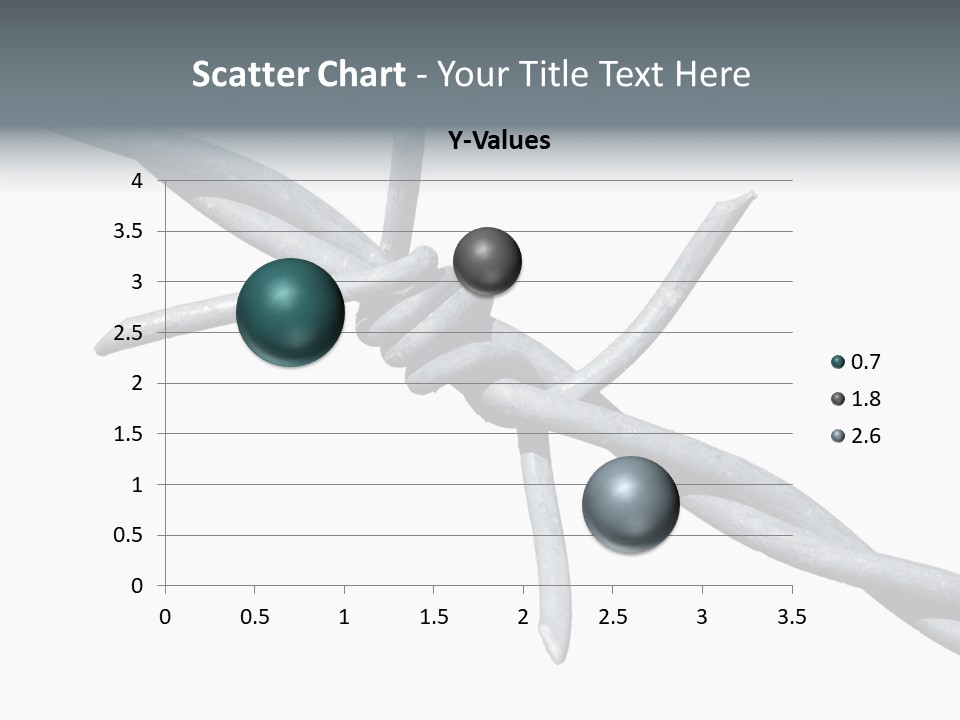 Scatter Chart - Your Title Text Here

Y-Values

4
3.5
3
2.5
2
1.5
1
0.5
0

0 0.5 1 1.5 2 2.5 3 3.5

0.7
1.8
2.6